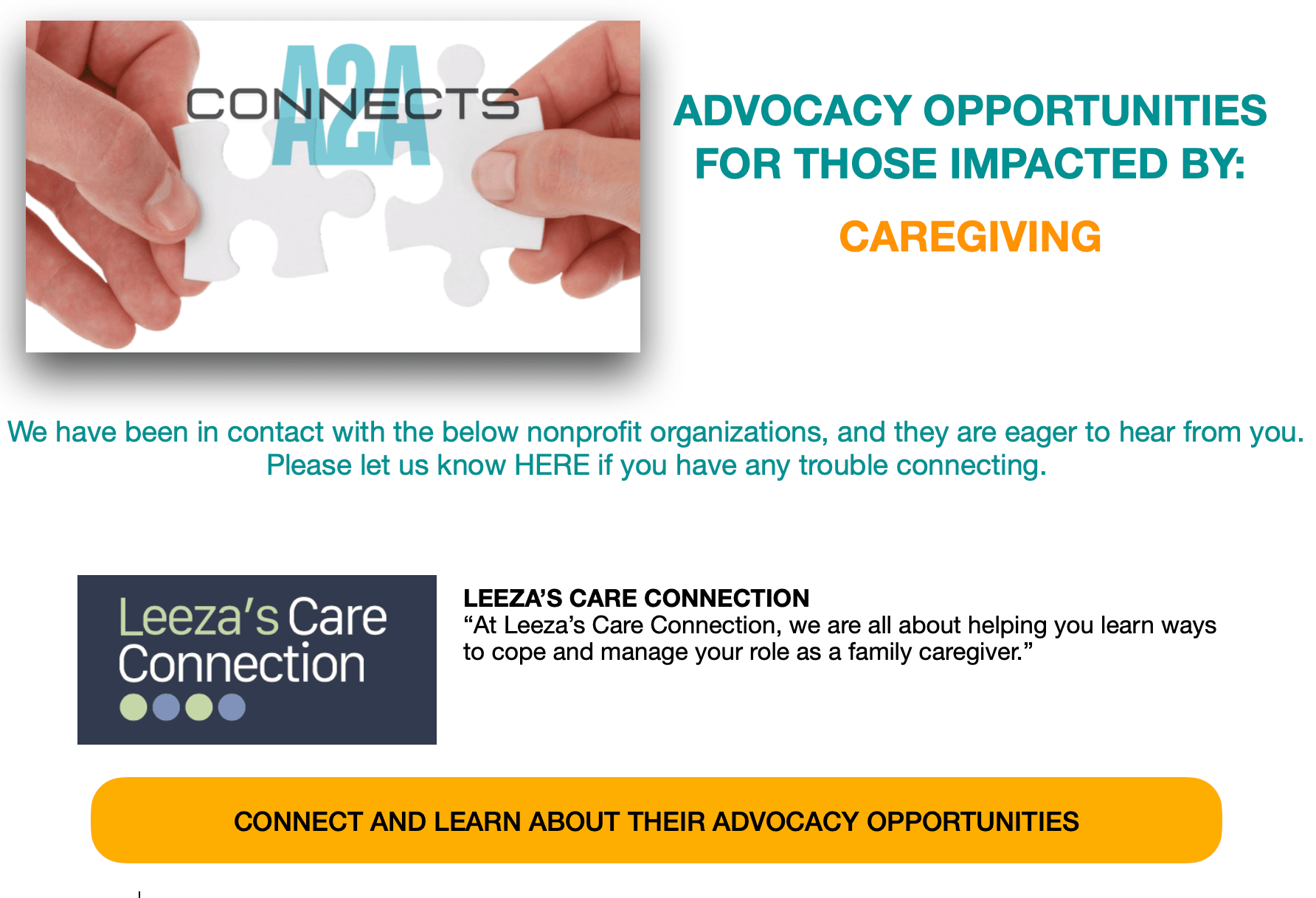 A2A CONNECTS

ADVOCACY OPPORTUNITIES FOR THOSE IMPACTED BY:

CAREGIVING

We have been in contact with the below nonprofit organizations, and they are eager to hear from you. Please let us know HERE if you have any trouble connecting.

Leeza's Care Connection

LEEZA'S CARE CONNECTION
"At Leeza's Care Connection, we are all about helping you learn ways to cope and manage your role as a family caregiver."

CONNECT AND LEARN ABOUT THEIR ADVOCACY OPPORTUNITIES